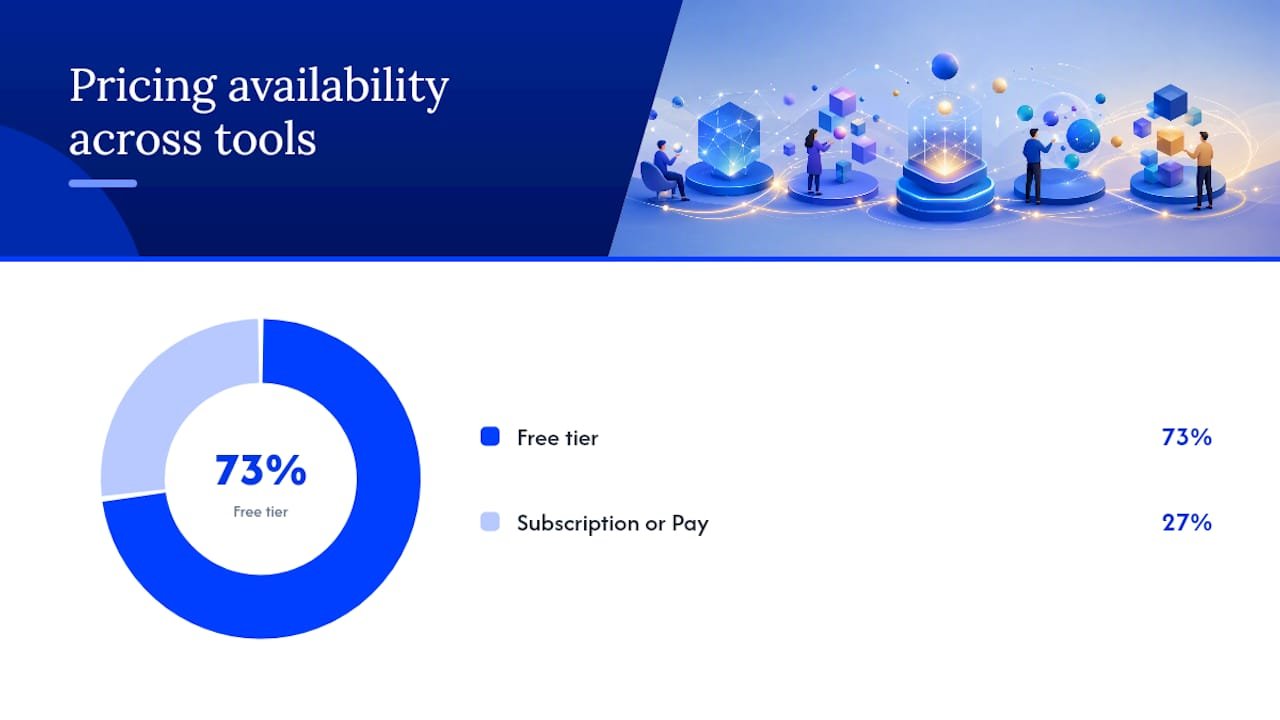 Pricing availability across tools

73%
Free tier

Free tier 73%

Subscription or Pay 27%